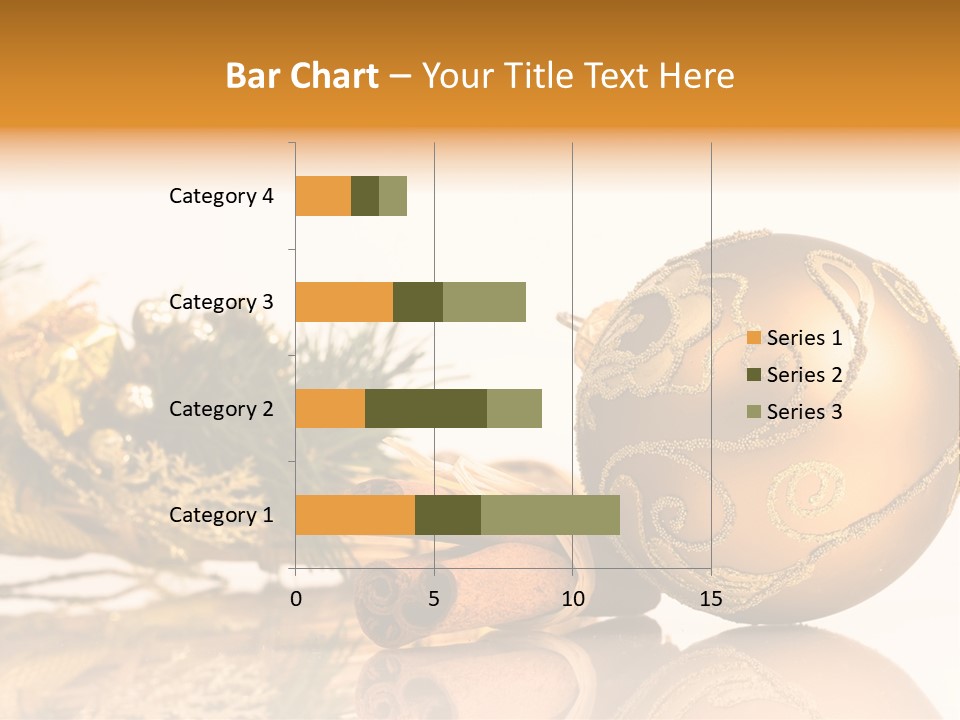 Bar Chart – Your Title Text Here

Category 4
Category 3
Category 2
Category 1

0 5 10 15

Series 1
Series 2
Series 3